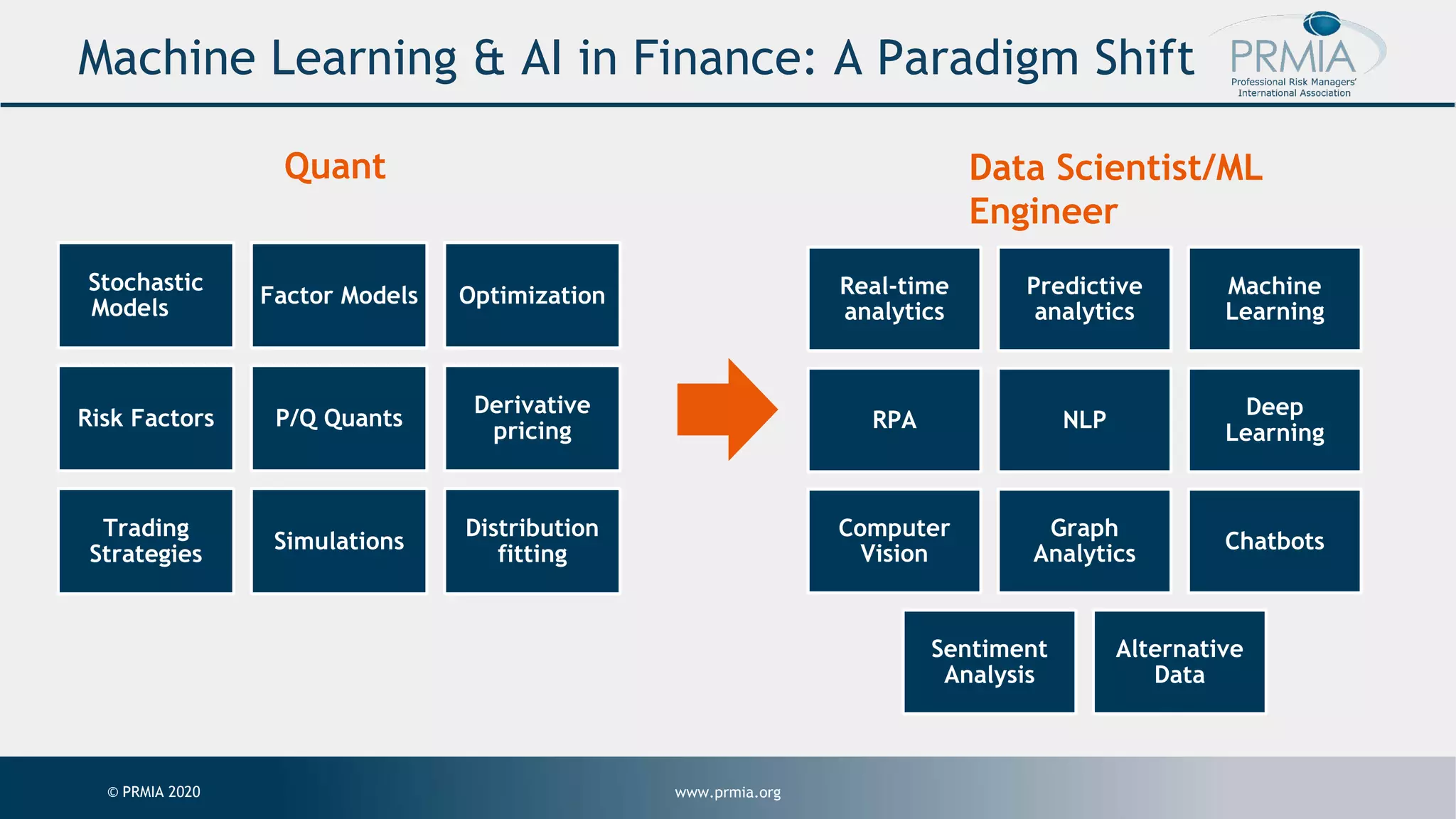 Machine Learning & AI in Finance: A Paradigm Shift

PRMIA
Professional Risk Managers' International Association

Quant

Stochastic Models

Factor Models

Optimization

Risk Factors

P/Q Quants

Derivative pricing

Trading Strategies

Simulations

Distribution fitting

Data Scientist/ML Engineer

Real-time analytics

Predictive analytics

Machine Learning

RPA

NLP

Deep Learning

Computer Vision

Graph Analytics

Chatbots

Sentiment Analysis

Alternative Data

© PRMIA 2020

www.prmia.org